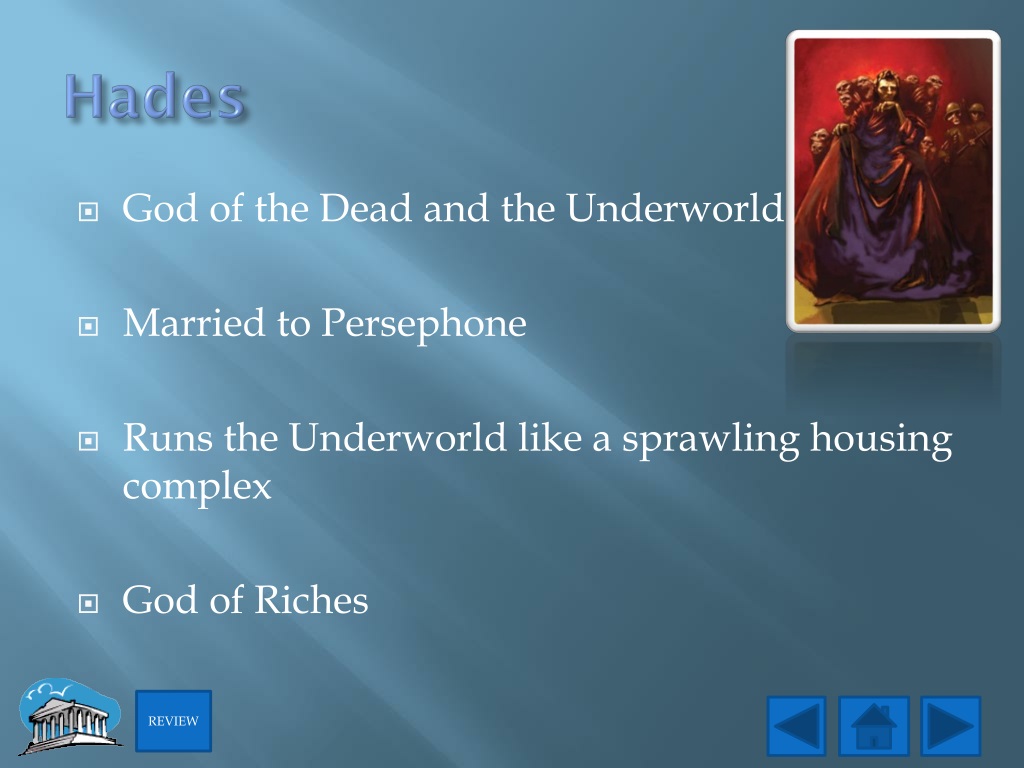 Hades

God of the Dead and the Underworld

Married to Persephone

Runs the Underworld like a sprawling housing complex

God of Riches

REVIEW